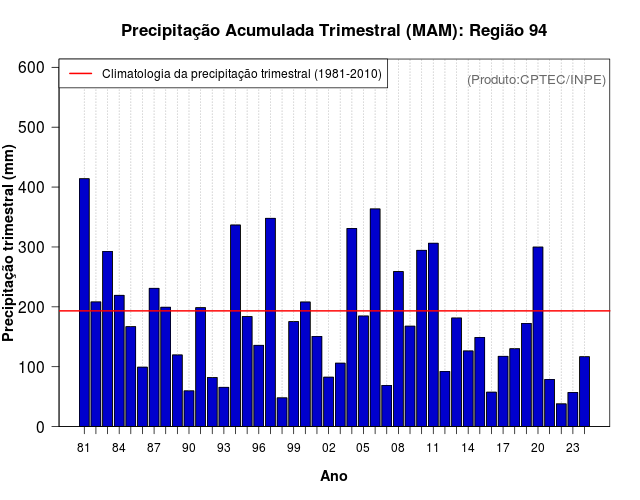 Precipitação Acumulada Trimestral (MAM): Região 94

Climatologia da precipitação trimestral (1981-2010)

(Produto:CPTEC/INPE)

Precipitação trimestral (mm)

600
500
400
300
200
100
0

81 84 87 90 93 96 99 02 05 08 11 14 17 20 23

Ano